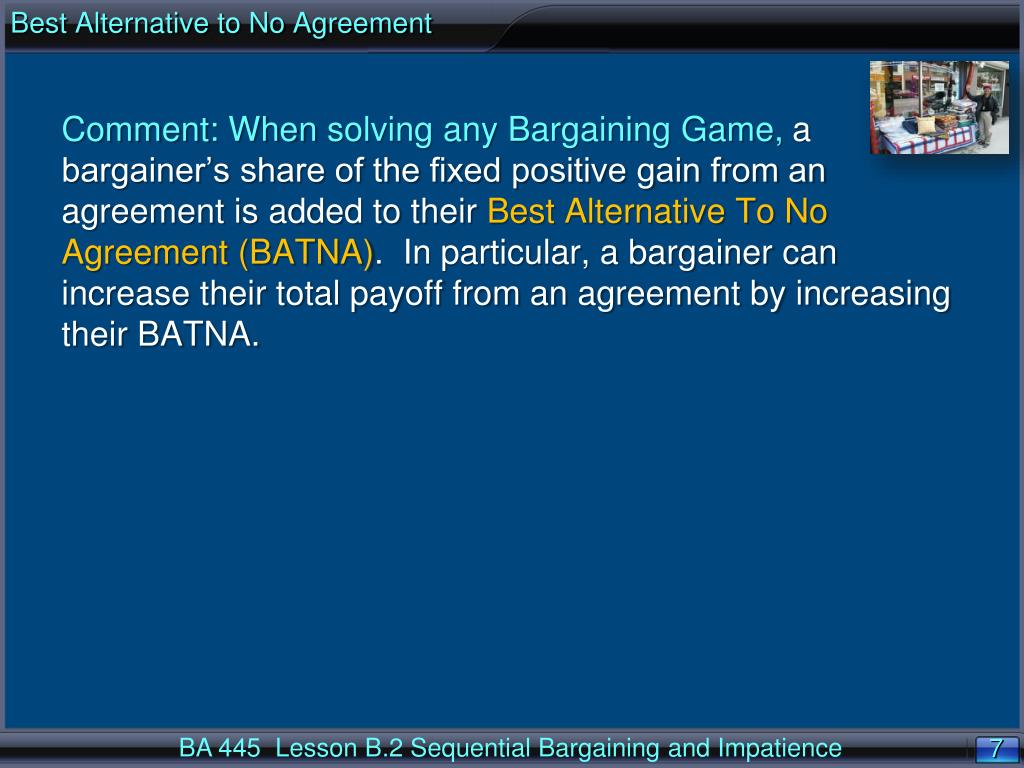 Best Alternative to No Agreement

Comment: When solving any Bargaining Game, a bargainer's share of the fixed positive gain from an agreement is added to their Best Alternative To No Agreement (BATNA). In particular, a bargainer can increase their total payoff from an agreement by increasing their BATNA.

BA 445 Lesson B.2 Sequential Bargaining and Impatience

7